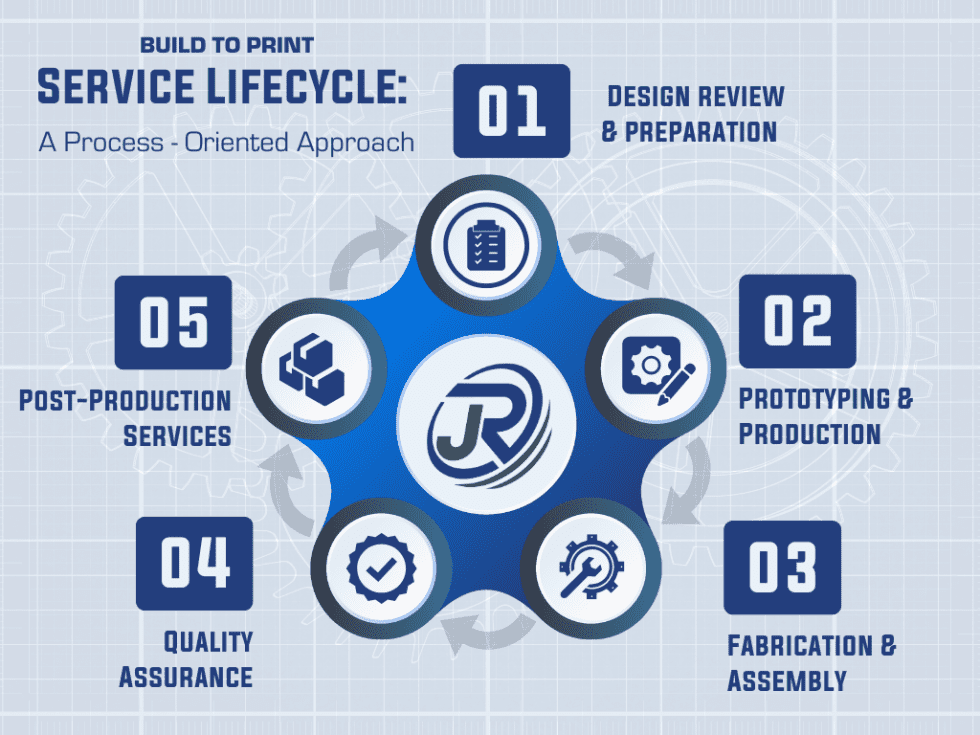 BUILD TO PRINT
SERVICE LIFECYCLE:
A Process - Oriented Approach

01
DESIGN REVIEW & PREPARATION

02
PROTOTYPING & PRODUCTION

03
FABRICATION & ASSEMBLY

04
QUALITY ASSURANCE

05
POST-PRODUCTION SERVICES

JR